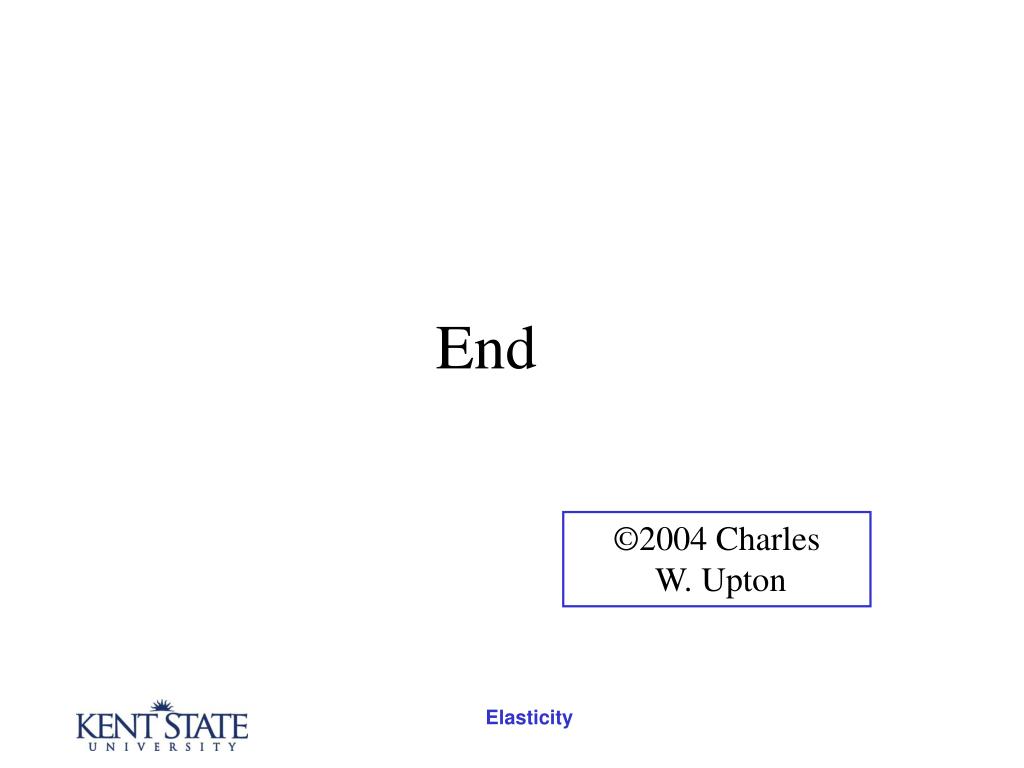 End

©2004 Charles W. Upton

KENT STATE
UNIVERSITY

Elasticity